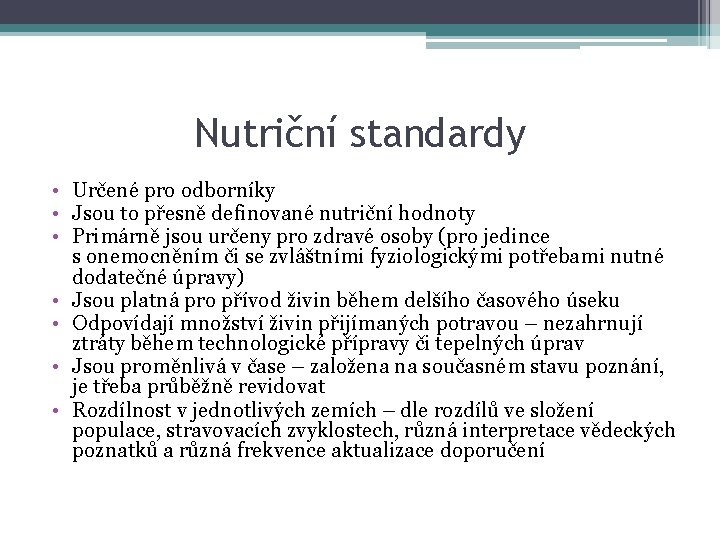 Nutriční standardy

• Určené pro odborníky
• Jsou to přesně definované nutriční hodnoty
• Primárně jsou určeny pro zdravé osoby (pro jedince s onemocněním či se zvláštními fyziologickými potřebami nutné dodatečné úpravy)
• Jsou platná pro přívod živin během delšího časového úseku
• Odpovídají množství živin přijímaných potravou – nezahrnují ztráty během technologické přípravy či tepelných úprav
• Jsou proměnlivá v čase – založena na současném stavu poznání, je třeba průběžně revidovat
• Rozdílnost v jednotlivých zemích – dle rozdílů ve složení populace, stravovacích zvyklostech, různá interpretace vědeckých poznatků a různá frekvence aktualizace doporučení